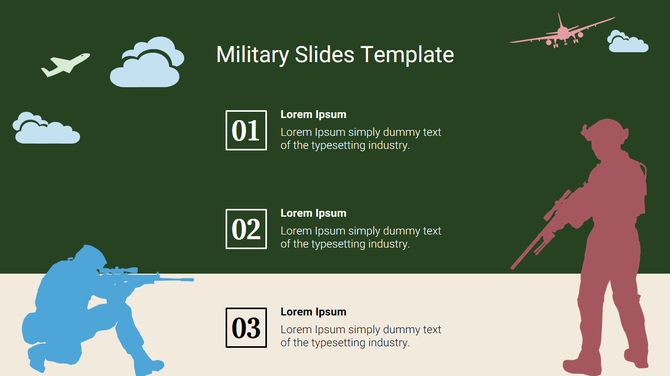 Military Slides Template

01

Lorem Ipsum

Lorem Ipsum simply dummy text of the typesetting industry.

02

Lorem Ipsum

Lorem Ipsum simply dummy text of the typesetting industry.

03

Lorem Ipsum

Lorem Ipsum simply dummy text of the typesetting industry.